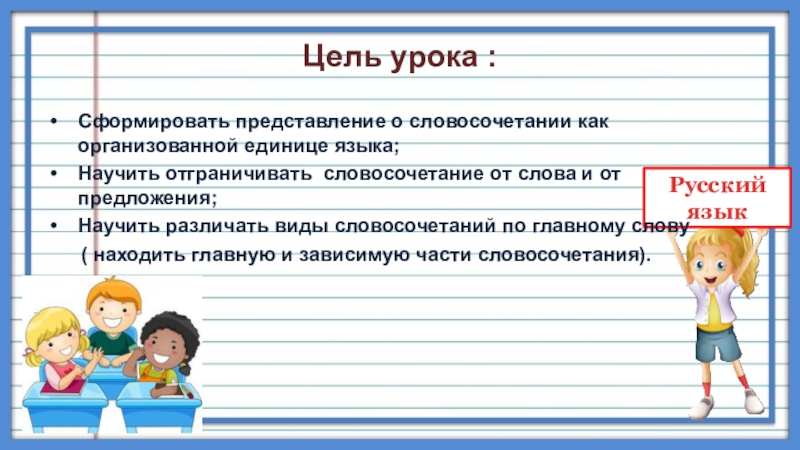 Цель урока :

• Сформировать представление о словосочетании как организованной единице языка;
• Научить отграничивать словосочетание от слова и от предложения;
• Научить различать виды словосочетаний по главному слову
( находить главную и зависимую части словосочетания).

Русский язык